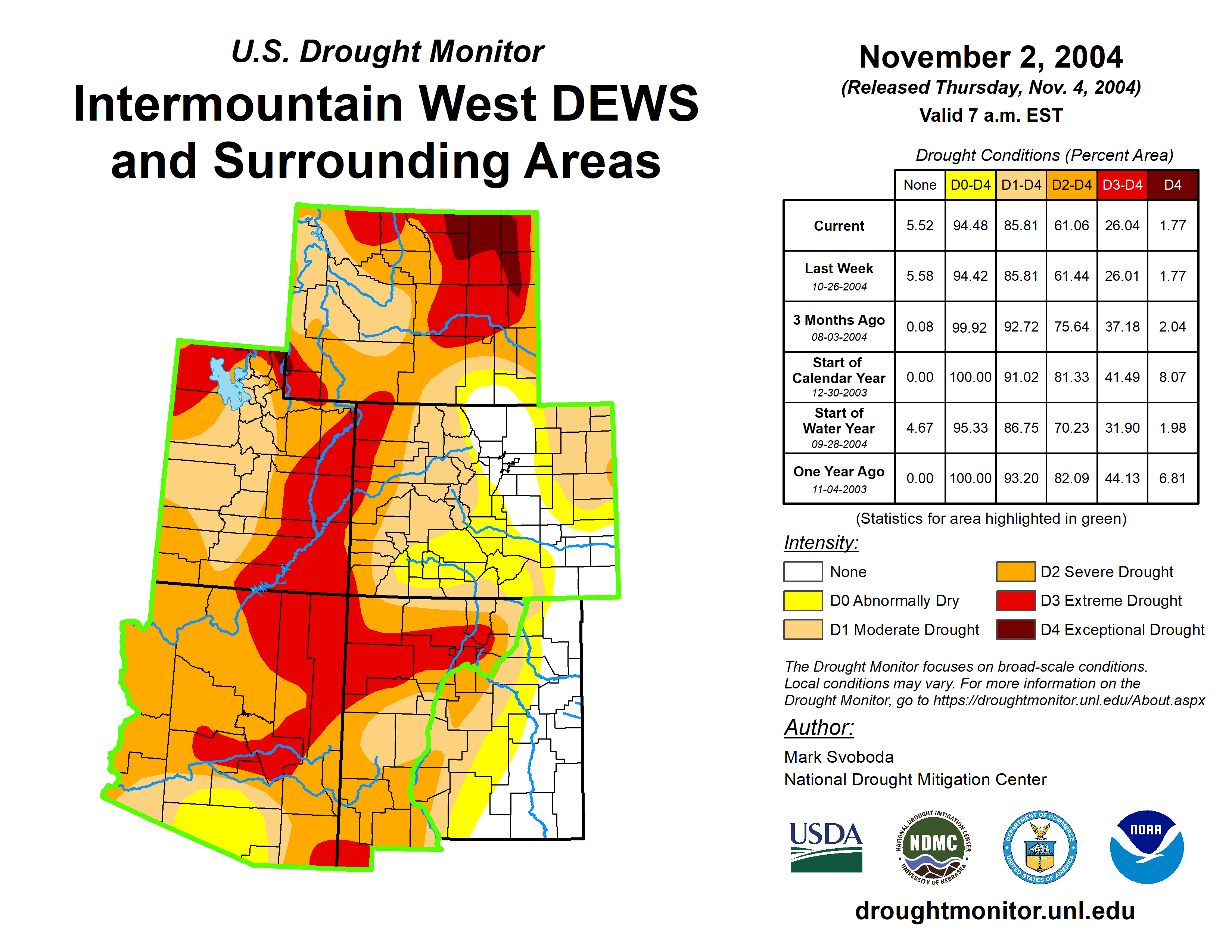 U.S. Drought Monitor

Intermountain West DEWS and Surrounding Areas

November 2, 2004
(Released Thursday, Nov. 4, 2004)
Valid 7 a.m. EST

Drought Conditions (Percent Area)

| | None | D0-D4 | D1-D4 | D2-D4 | D3-D4 | D4 |
|---|---|---|---|---|---|---|
| Current | 5.52 | 94.48 | 85.81 | 61.06 | 26.04 | 1.77 |
| Last Week 10-26-2004 | 5.58 | 94.42 | 85.81 | 61.44 | 26.01 | 1.77 |
| 3 Months Ago 08-03-2004 | 0.08 | 99.92 | 92.72 | 75.64 | 37.18 | 2.04 |
| Start of Calendar Year 12-30-2003 | 0.00 | 100.00 | 91.02 | 81.33 | 41.49 | 8.07 |
| Start of Water Year 09-28-2004 | 4.67 | 95.33 | 86.75 | 70.23 | 31.90 | 1.98 |
| One Year Ago 11-04-2003 | 0.00 | 100.00 | 93.20 | 82.09 | 44.13 | 6.81 |

(Statistics for area highlighted in green)

Intensity:
None
D0 Abnormally Dry
D1 Moderate Drought
D2 Severe Drought
D3 Extreme Drought
D4 Exceptional Drought

The Drought Monitor focuses on broad-scale conditions. Local conditions may vary. For more information on the Drought Monitor, go to https://droughtmonitor.unl.edu/About.aspx

Author:
Mark Svoboda
National Drought Mitigation Center

USDA
NATIONAL DROUGHT MITIGATION CENTER NDMC UNIVERSITY OF NEBRASKA
DEPARTMENT OF COMMERCE UNITED STATES OF AMERICA
NOAA

droughtmonitor.unl.edu